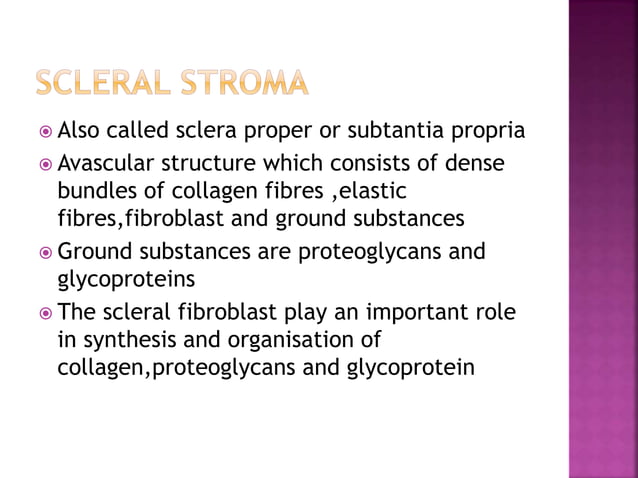 SCLERAL STROMA

Also called sclera proper or subtantia propria

Avascular structure which consists of dense bundles of collagen fibres ,elastic fibres,fibroblast and ground substances

Ground substances are proteoglycans and glycoproteins

The scleral fibroblast play an important role in synthesis and organisation of collagen,proteoglycans and glycoprotein